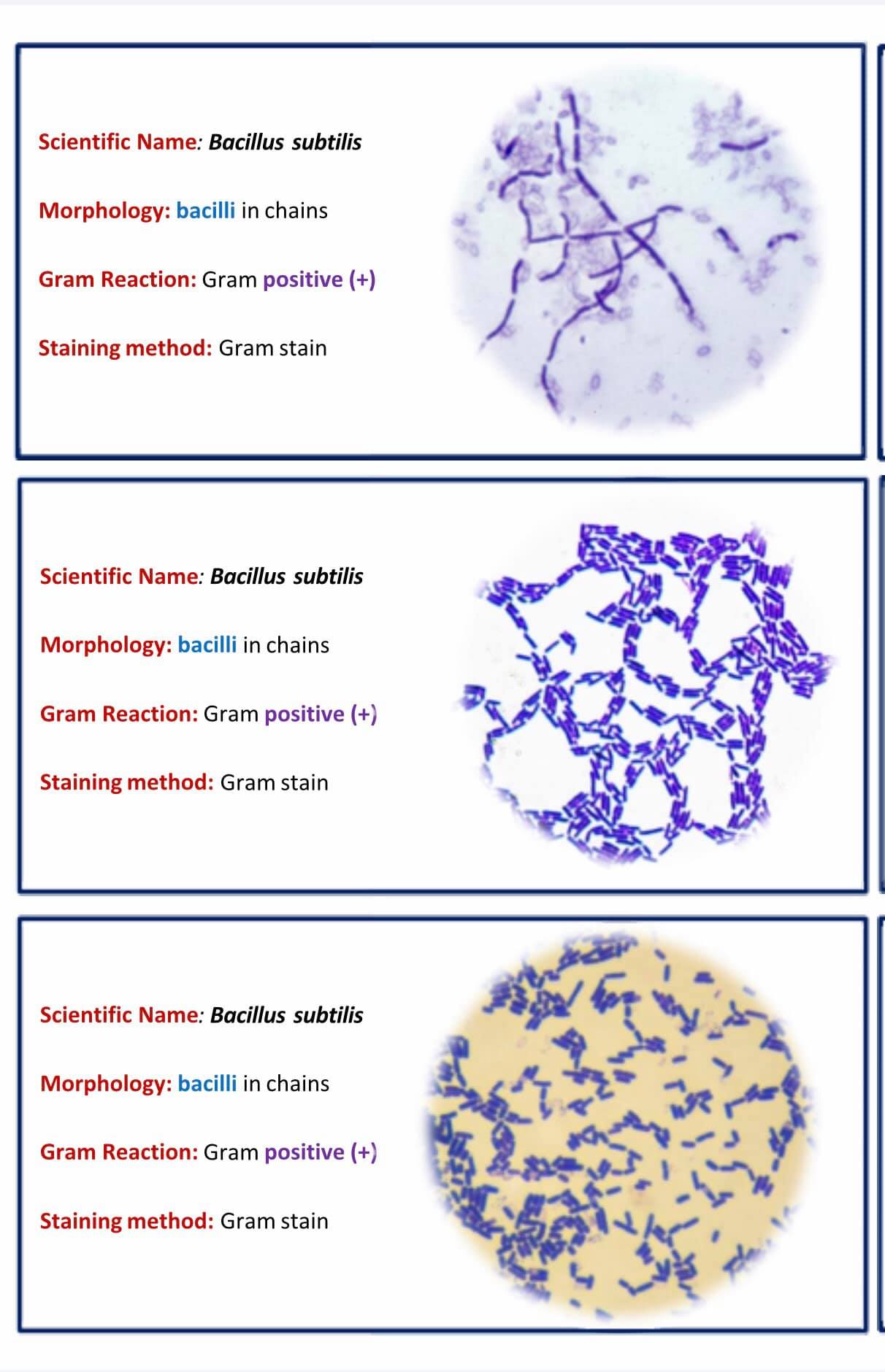 Scientific Name: Bacillus subtilis

Morphology: bacilli in chains

Gram Reaction: Gram positive (+)

Staining method: Gram stain

Scientific Name: Bacillus subtilis

Morphology: bacilli in chains

Gram Reaction: Gram positive (+)

Staining method: Gram stain

Scientific Name: Bacillus subtilis

Morphology: bacilli in chains

Gram Reaction: Gram positive (+)

Staining method: Gram stain